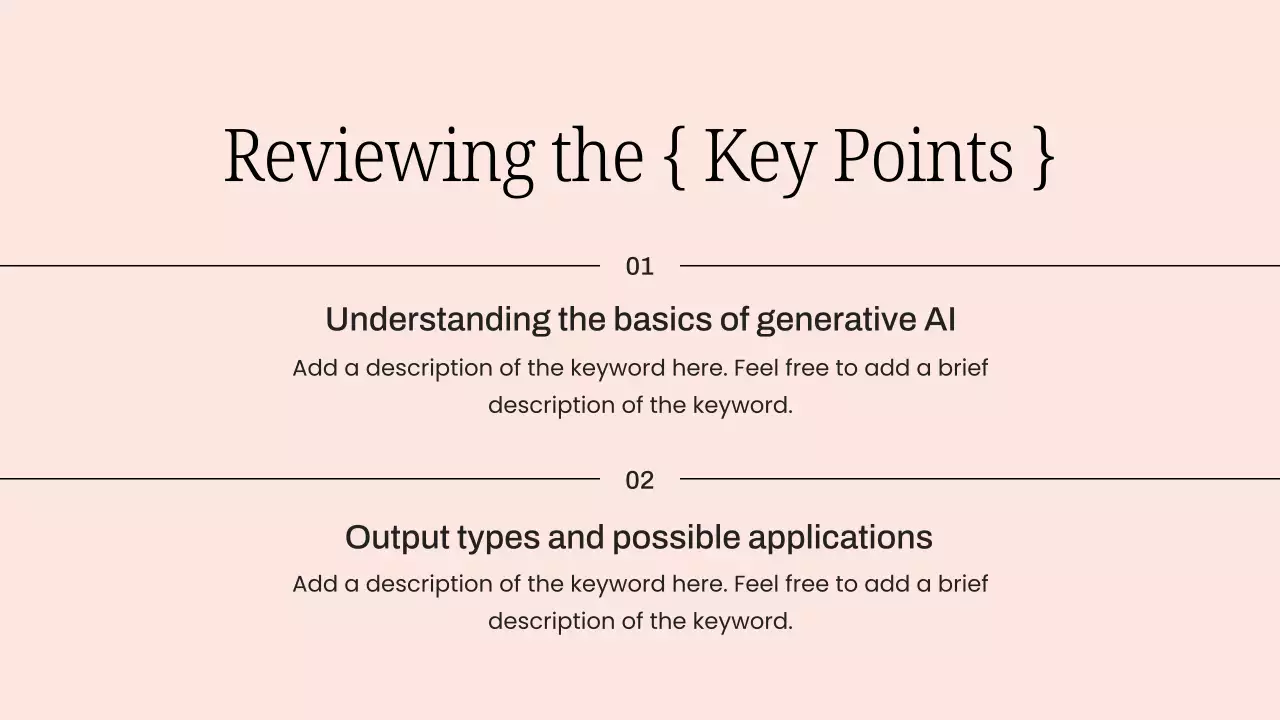 Reviewing the { Key Points }

01

Understanding the basics of generative AI

Add a description of the keyword here. Feel free to add a brief description of the keyword.

02

Output types and possible applications

Add a description of the keyword here. Feel free to add a brief description of the keyword.